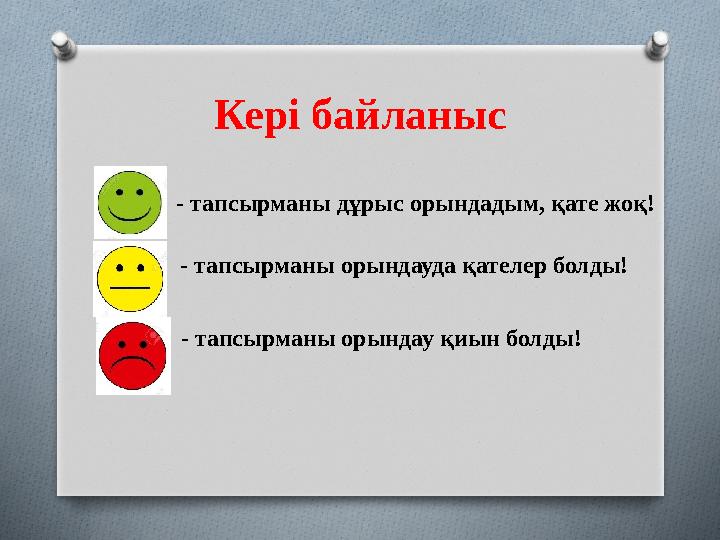 Кері байланыс

- тапсырманы дұрыс орындадым, қате жоқ!

- тапсырманы орындауда қателер болды!

- тапсырманы орындау қиын болды!